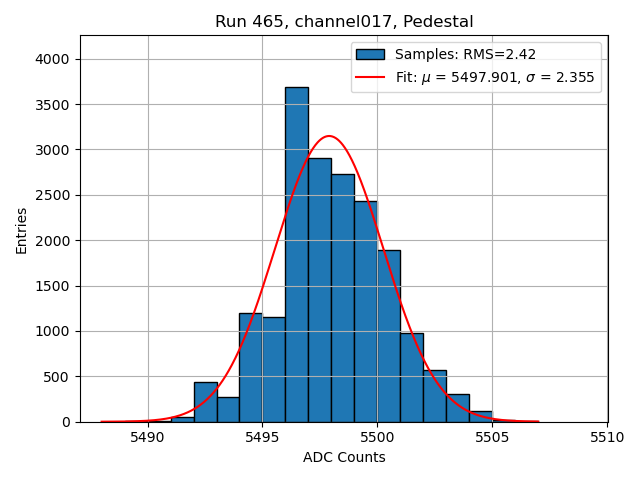 Run 465, channel017, Pedestal

Samples: RMS=2.42
Fit: $\mu$ = 5497.901, $\sigma$ = 2.355

Entries

4000
3500
3000
2500
2000
1500
1000
500
0

5490
5495
5500
5505
5510

ADC Counts